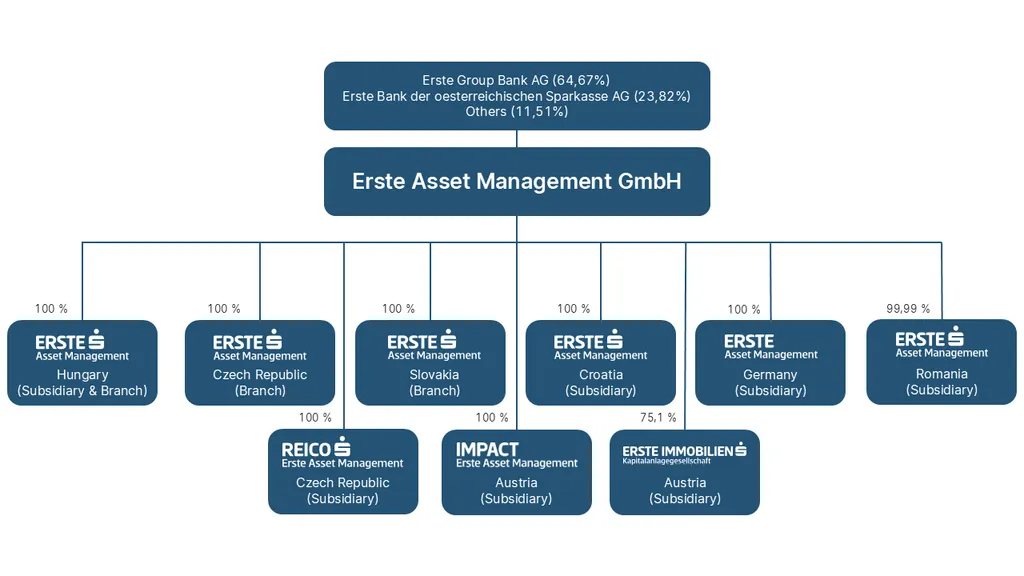 Erste Group Bank AG (64,67%)
Erste Bank der oesterreichischen Sparkasse AG (23,82%)
Others (11,51%)

Erste Asset Management GmbH

100 %
ERSTE
Asset Management
Hungary
(Subsidiary & Branch)

100 %
ERSTE
Asset Management
Czech Republic
(Branch)

100 %
ERSTE
Asset Management
Slovakia
(Branch)

100 %
ERSTE
Asset Management
Croatia
(Subsidiary)

100 %
ERSTE
Asset Management
Germany
(Subsidiary)

99,99 %
ERSTE
Asset Management
Romania
(Subsidiary)

100 %
REICO
Erste Asset Management
Czech Republic
(Subsidiary)

100 %
IMPACT
Erste Asset Management
Austria
(Subsidiary)

75,1 %
ERSTE IMMOBILIEN
Kapitalanlagegesellschaft
Austria
(Subsidiary)